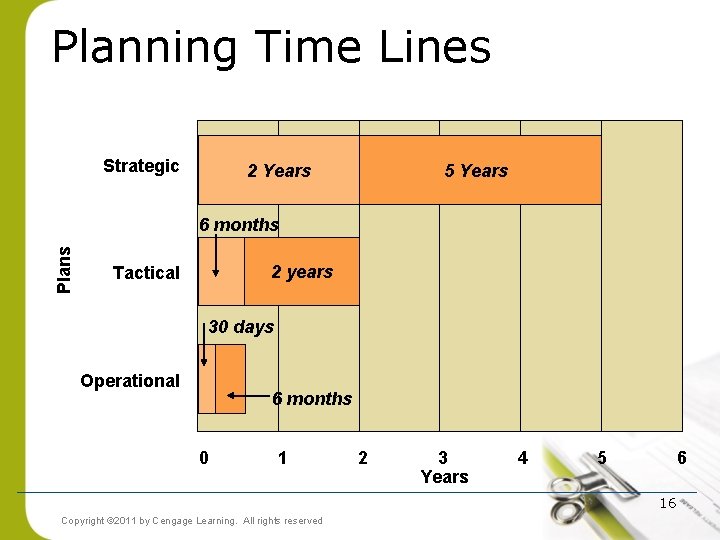 Planning Time Lines

Plans

Strategic

2 Years

5 Years

6 months

Tactical

2 years

30 days

Operational

6 months

0 1 2 3 4 5 6

Years

16

Copyright ©2011 by Cengage Learning. All rights reserved